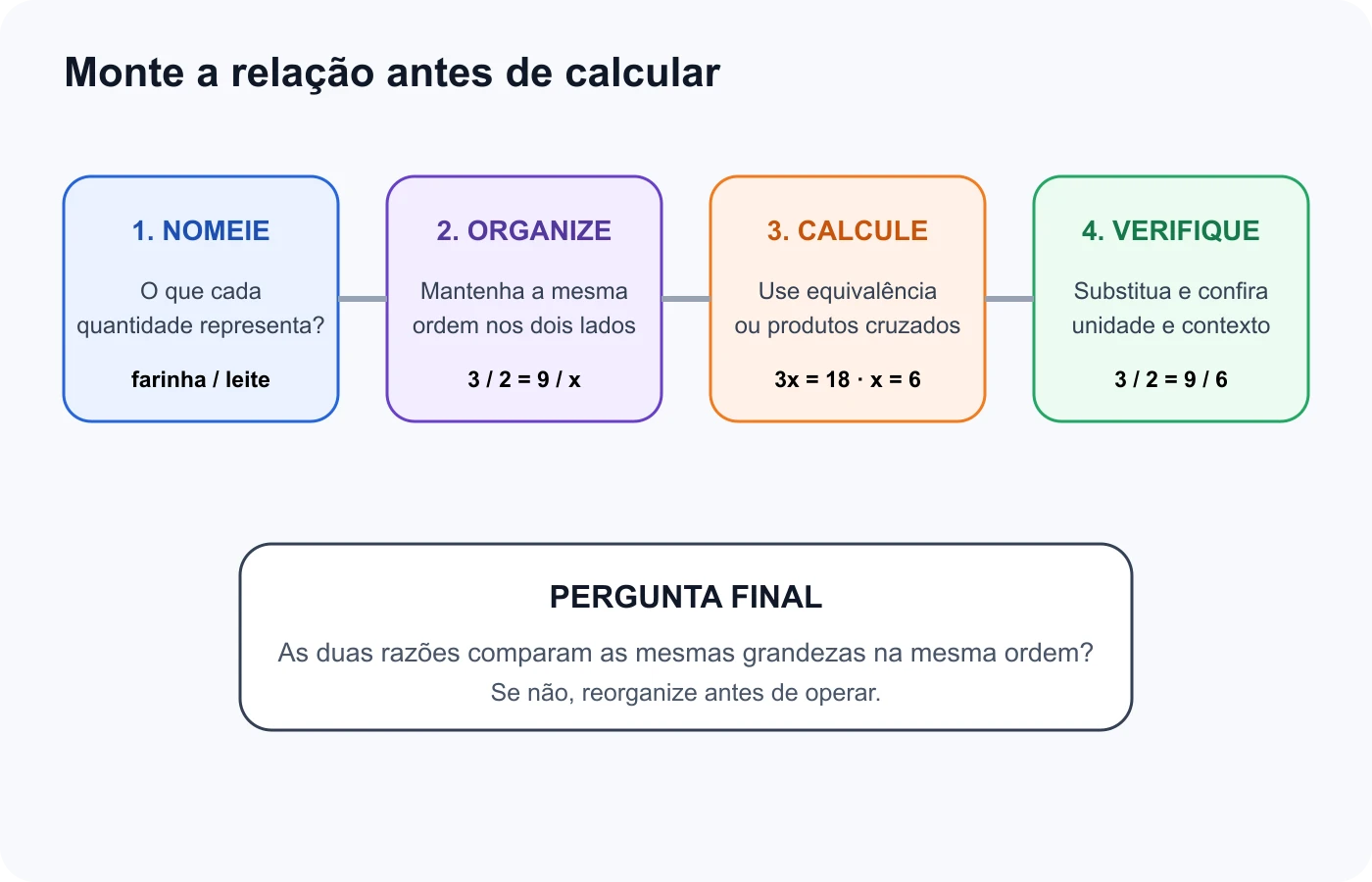 Monte a relação antes de calcular

1. NOMEIE

O que cada quantidade representa?

farinha / leite

2. ORGANIZE

Mantenha a mesma ordem nos dois lados

$3 / 2 = 9 / x$

3. CALCULE

Use equivalência ou produtos cruzados

$3x = 18 \cdot x = 6$

4. VERIFIQUE

Substitua e confira unidade e contexto

$3 / 2 = 9 / 6$

PERGUNTA FINAL

As duas razões comparam as mesmas grandezas na mesma ordem?
Se não, reorganize antes de operar.